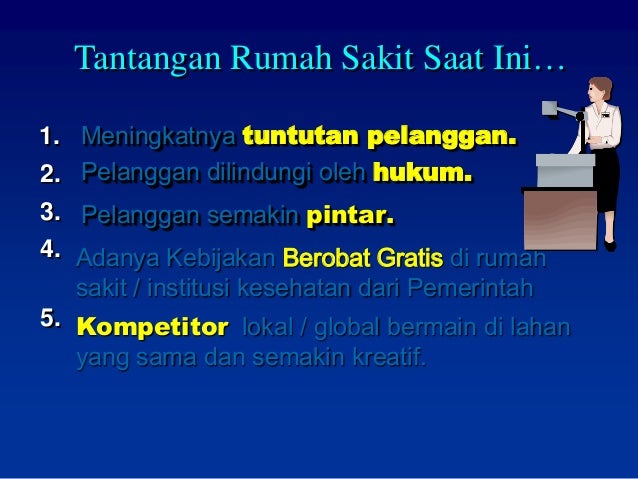 Tantangan Rumah Sakit Saat Ini…

1. Meningkatnya tuntutan pelanggan.
2. Pelanggan dilindungi oleh hukum.
3. Pelanggan semakin pintar.
4. Adanya Kebijakan Berobat Gratis di rumah sakit / institusi kesehatan dari Pemerintah
5. Kompetitor lokal / global bermain di lahan yang sama dan semakin kreatif.